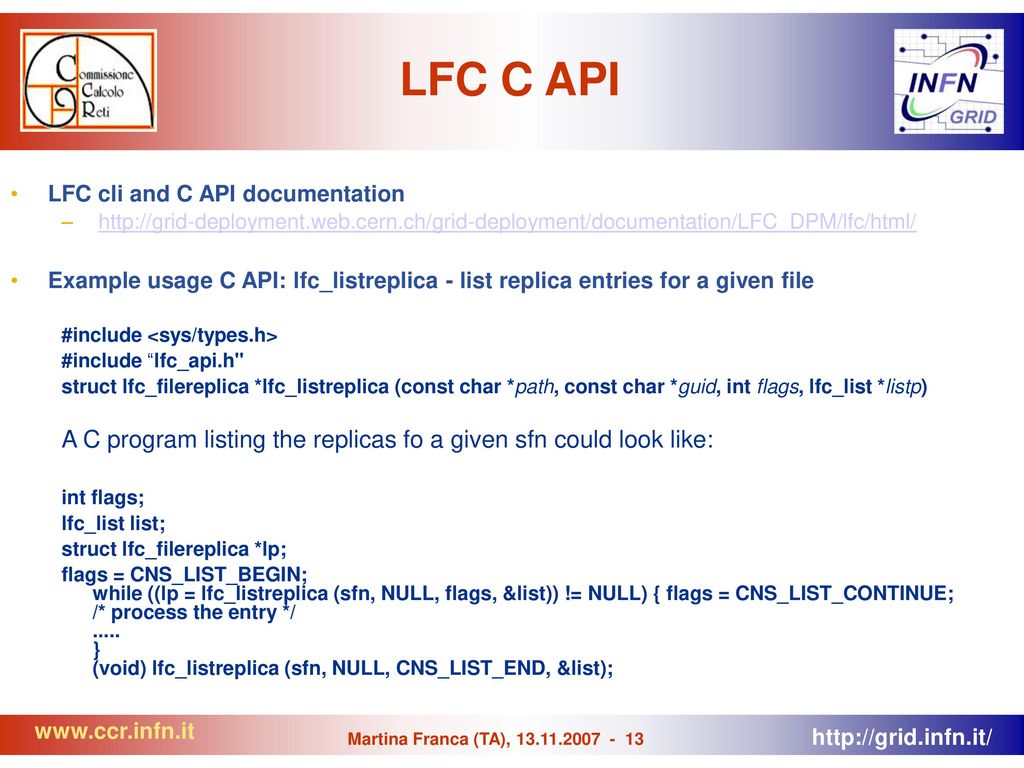 Commissione Calcolo Reti

LFC C API

INFN GRID

• LFC cli and C API documentation
– http://grid-deployment.web.cern.ch/grid-deployment/documentation/LFC_DPM/lfc/html/

• Example usage C API: lfc_listreplica - list replica entries for a given file

#include <sys/types.h>
#include “lfc_api.h"
struct lfc_filereplica *lfc_listreplica (const char *path, const char *guid, int flags, lfc_list *listp)

A C program listing the replicas fo a given sfn could look like:

int flags;
lfc_list list;
struct lfc_filereplica *lp;
flags = CNS_LIST_BEGIN;
while ((lp = lfc_listreplica (sfn, NULL, flags, &list)) != NULL) { flags = CNS_LIST_CONTINUE;
/* process the entry */
.....
}
(void) lfc_listreplica (sfn, NULL, CNS_LIST_END, &list);

www.ccr.infn.it

Martina Franca (TA), 13.11.2007 - 13

http://grid.infn.it/